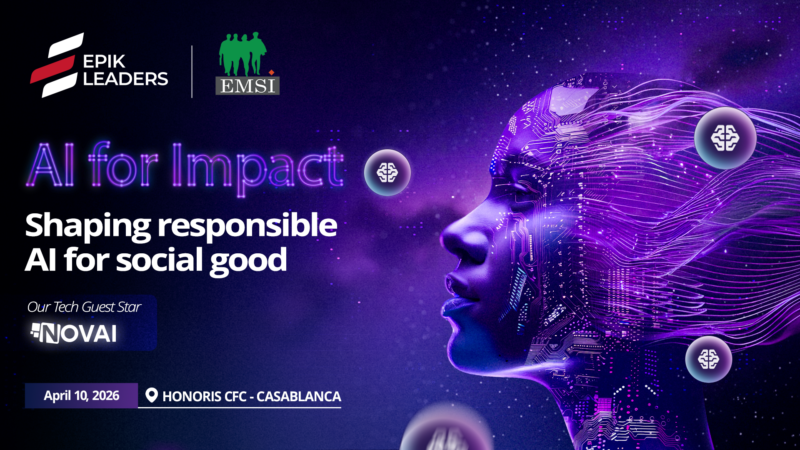 EPIK LEADERS

EMSI

AI for Impact

Shaping responsible AI for social good

Our Tech Guest Star

NOVAI

April 10, 2026

HONORIS CFC - CASABLANCA